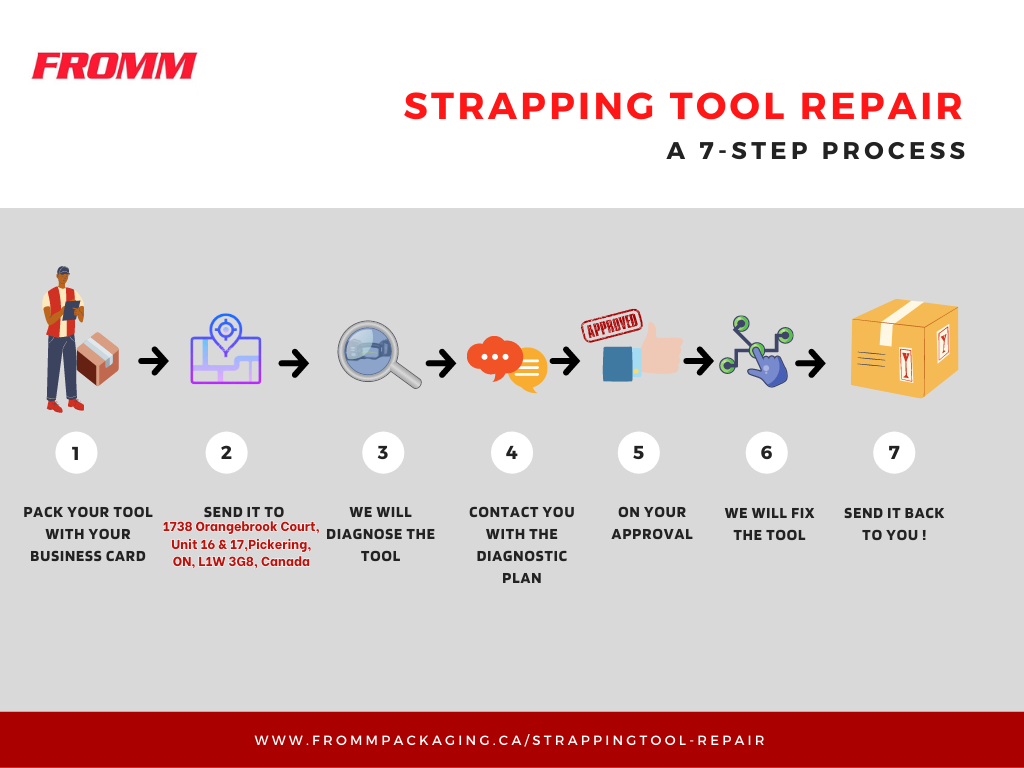 FROMM

STRAPPING TOOL REPAIR
A 7-STEP PROCESS

APPROVED

1
PACK YOUR TOOL WITH YOUR BUSINESS CARD

2
SEND IT TO
1738 Orangebrook Court, Unit 16 & 17,Pickering, ON, L1W 3G8, Canada

3
WE WILL DIAGNOSE THE TOOL

4
CONTACT YOU WITH THE DIAGNOSTIC PLAN

5
ON YOUR APPROVAL

6
WE WILL FIX THE TOOL

7
SEND IT BACK TO YOU !

WWW.FROMMPACKAGING.CA/STRAPPINGTOOL-REPAIR